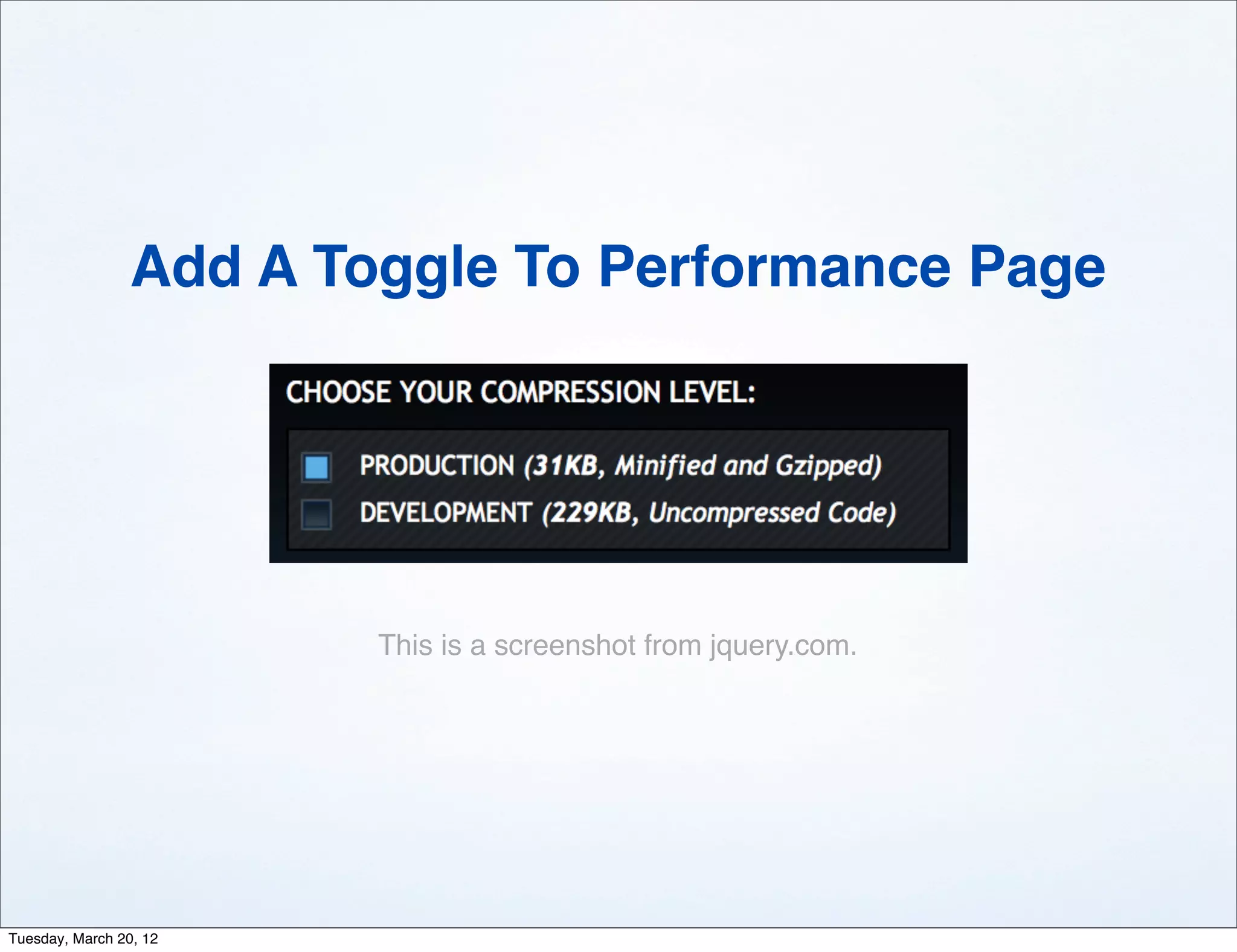 Add A Toggle To Performance Page

CHOOSE YOUR COMPRESSION LEVEL:

PRODUCTION (31KB, Minified and Gzipped)

DEVELOPMENT (229KB, Uncompressed Code)

This is a screenshot from jquery.com.

Tuesday, March 20, 12